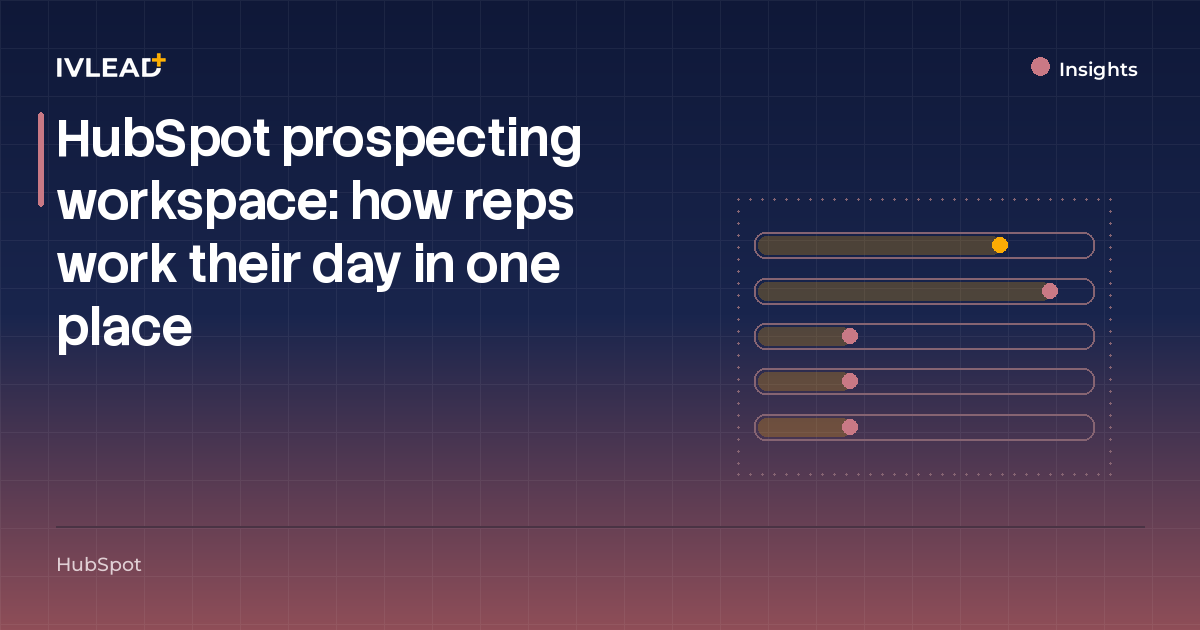 IVLEAD+

Insights

HubSpot prospecting workspace: how reps work their day in one place

HubSpot